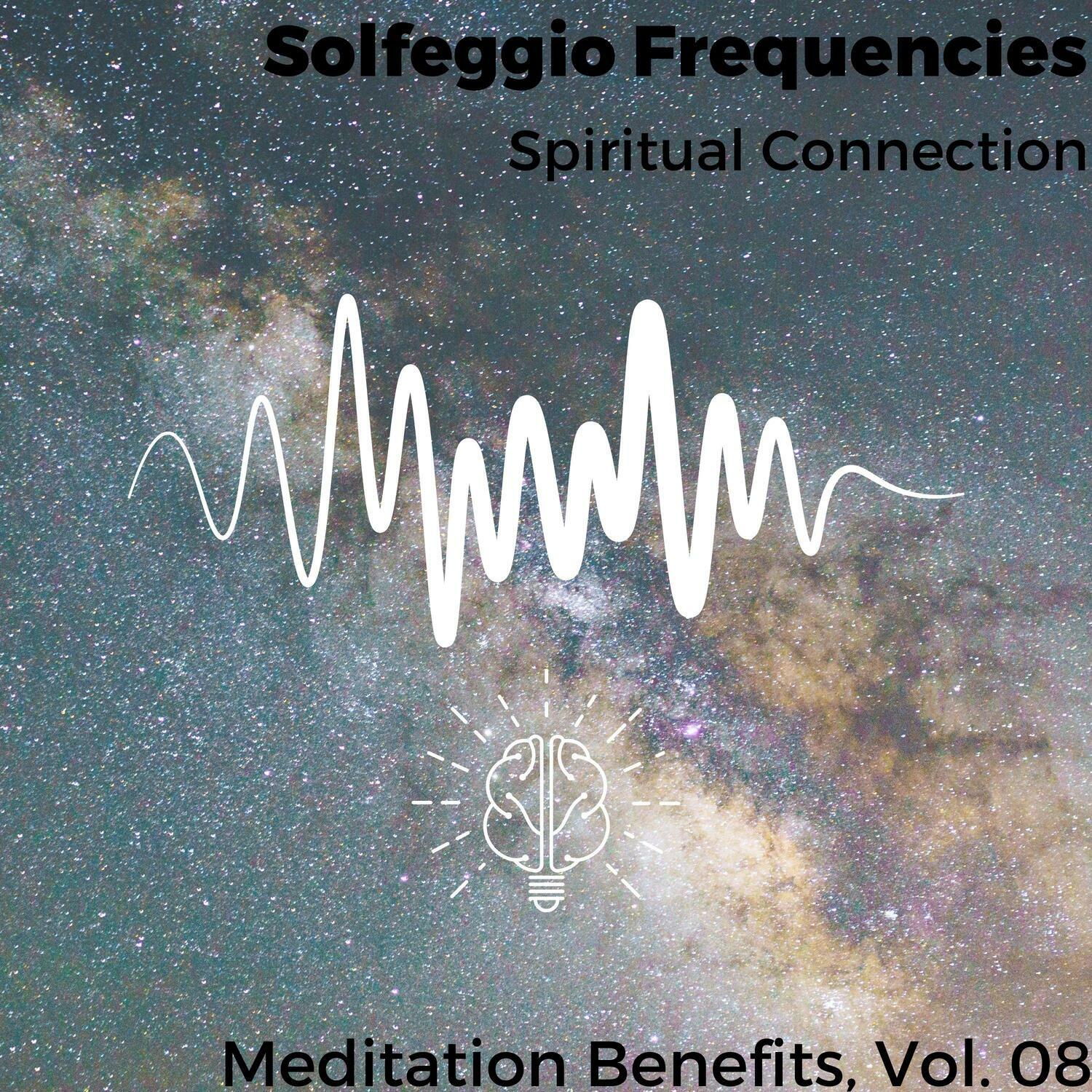 Solfeggio Frequencies
Spiritual Connection

Meditation Benefits, Vol. 08